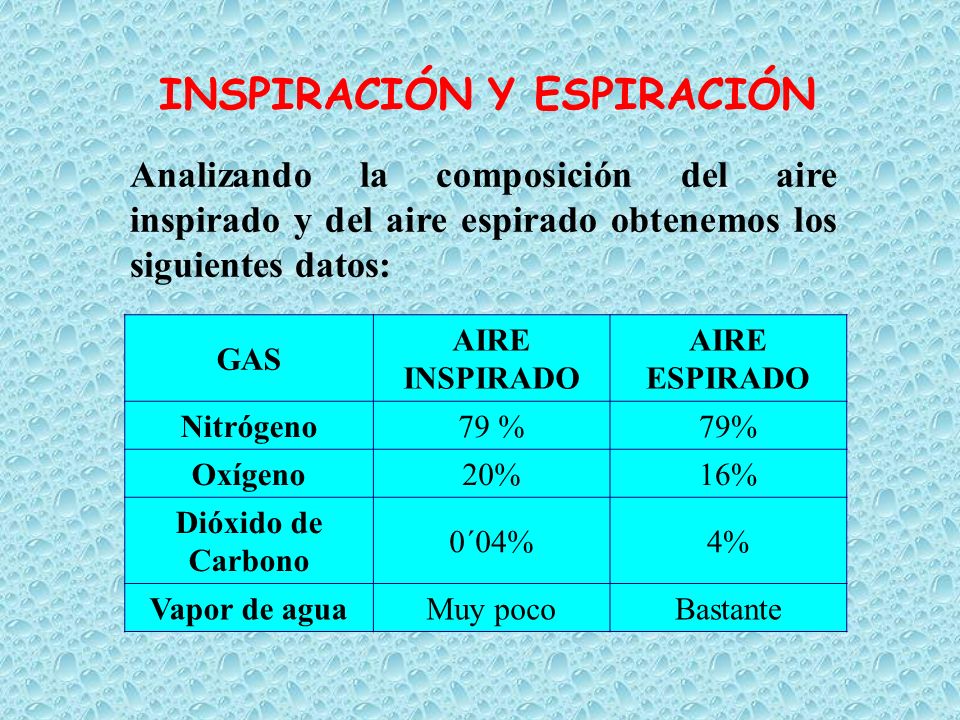 INSPIRACIÓN Y ESPIRACIÓN

Analizando la composición del aire inspirado y del aire espirado obtenemos los siguientes datos:

| GAS | AIRE INSPIRADO | AIRE ESPIRADO |
|---|---|---|
| Nitrógeno | 79 % | 79% |
| Oxígeno | 20% | 16% |
| Dióxido de Carbono | 0´04% | 4% |
| Vapor de agua | Muy poco | Bastante |